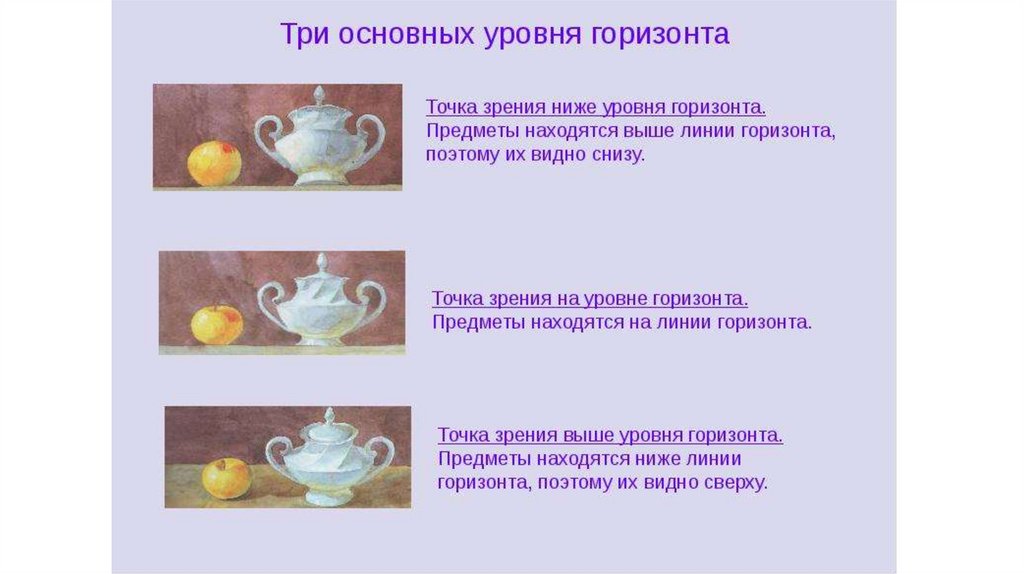 Три основных уровня горизонта

Точка зрения ниже уровня горизонта.
Предметы находятся выше линии горизонта, поэтому их видно снизу.

Точка зрения на уровне горизонта.
Предметы находятся на линии горизонта.

Точка зрения выше уровня горизонта.
Предметы находятся ниже линии горизонта, поэтому их видно сверху.